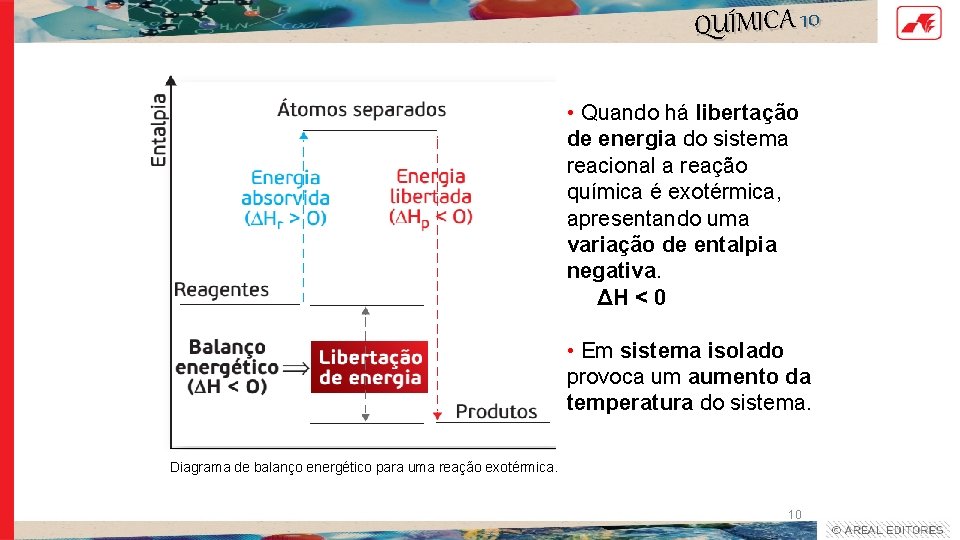 QUÍMICA 10

Entalpia

Átomos separados

Energia absorvida ($\Delta H_r > 0$)

Energia libertada ($\Delta H_p < 0$)

Reagentes

Balanço energético ($\Delta H < 0$)

Libertação de energia

Produtos

Diagrama de balanço energético para uma reação exotérmica.

• Quando há libertação de energia do sistema reacional a reação química é exotérmica, apresentando uma variação de entalpia negativa.
$\Delta H < 0$

• Em sistema isolado provoca um aumento da temperatura do sistema.

10

© AREAL EDITORES